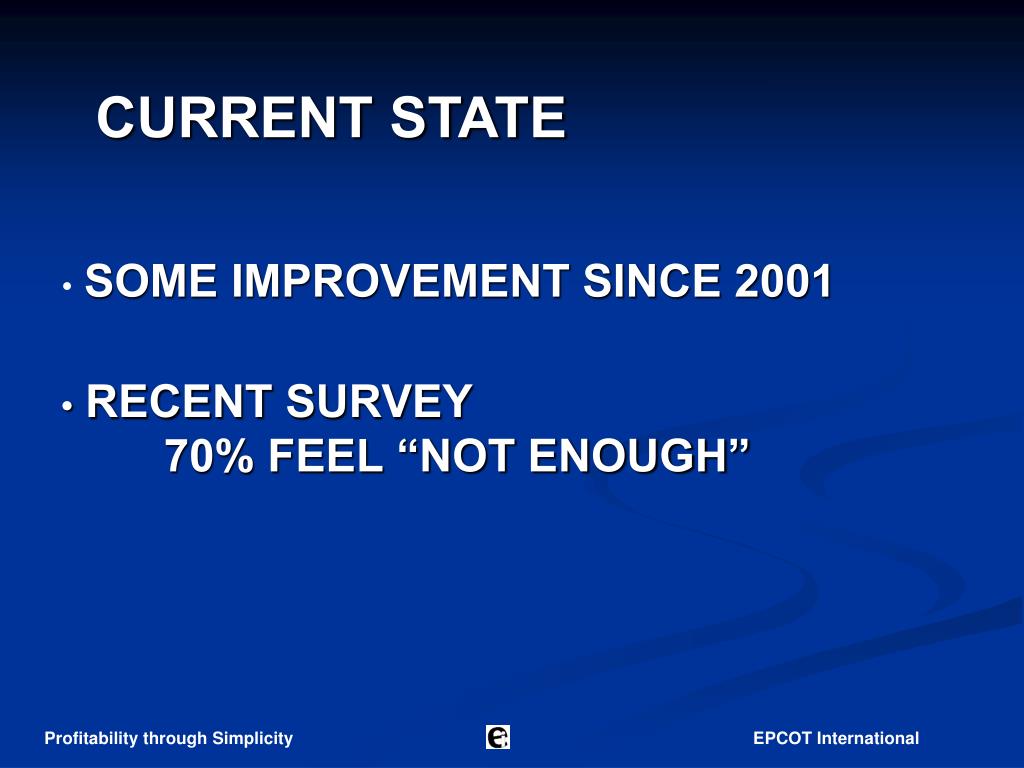 CURRENT STATE

• SOME IMPROVEMENT SINCE 2001

• RECENT SURVEY
70% FEEL “NOT ENOUGH”

Profitability through Simplicity

EPCOT International